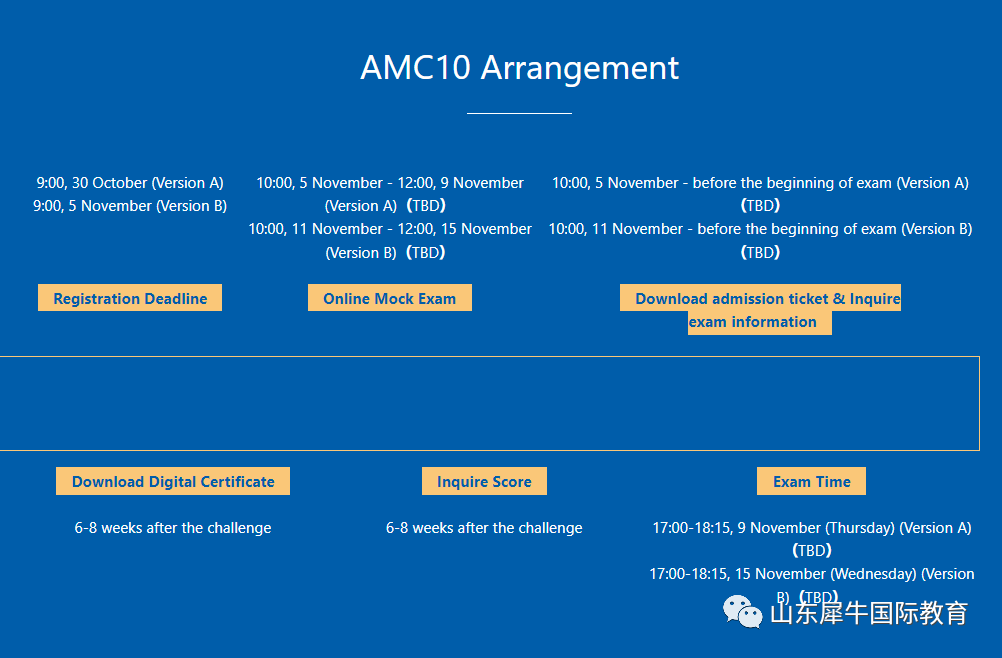 AMC10 Arrangement

9:00, 30 October (Version A)
9:00, 5 November (Version B)

Registration Deadline

10:00, 5 November - 12:00, 9 November (Version A)（TBD）
10:00, 11 November - 12:00, 15 November (Version B)（TBD）

Online Mock Exam

10:00, 5 November - before the beginning of exam (Version A)（TBD）
10:00, 11 November - before the beginning of exam (Version B)（TBD）

Download admission ticket & Inquire exam information

Download Digital Certificate

6-8 weeks after the challenge

Inquire Score

6-8 weeks after the challenge

Exam Time

17:00-18:15, 9 November (Thursday) (Version A)（TBD）
17:00-18:15, 15 November (Wednesday) (Version B)（TBD）

山东犀牛国际教育